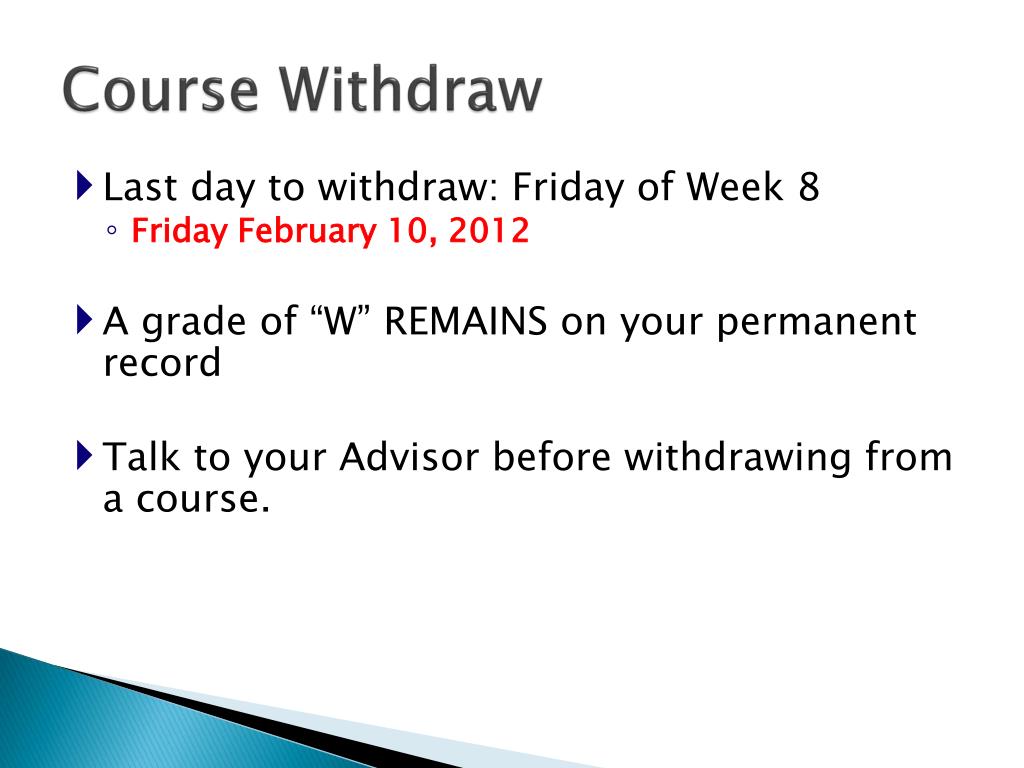 Course Withdraw

Last day to withdraw: Friday of Week 8

Friday February 10, 2012

A grade of “W” REMAINS on your permanent record

Talk to your Advisor before withdrawing from a course.